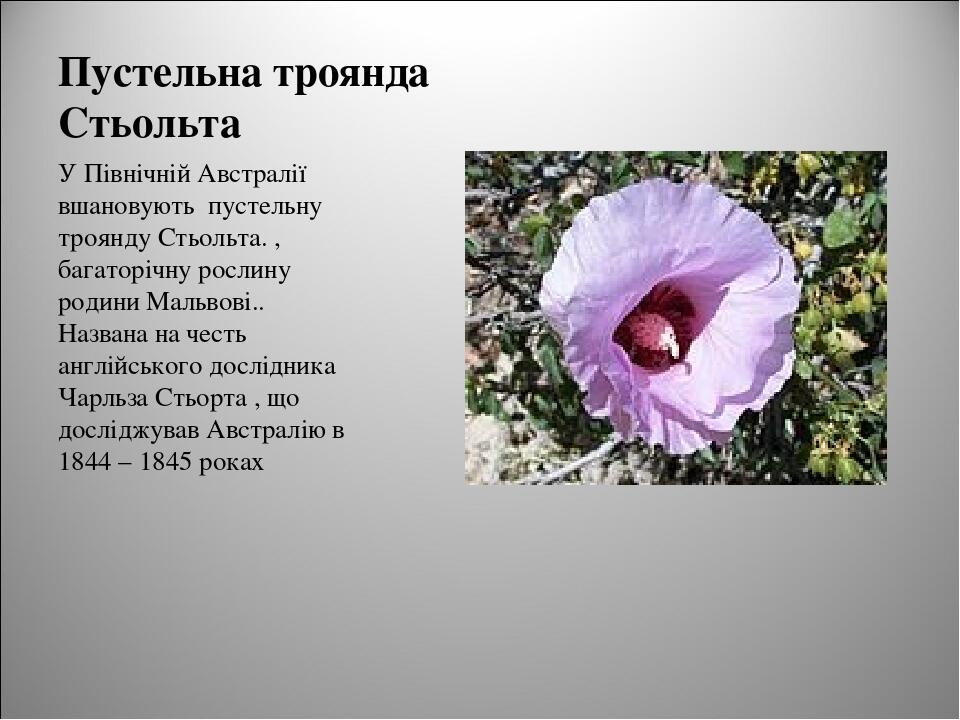 Пустельна троянда Стьольта

У Північній Австралії вшановують пустельну троянду Стьольта. , багаторічну рослину родини Мальвові.. Названа на честь англійського дослідника Чарльза Стьорта , що досліджував Австралію в 1844 – 1845 роках